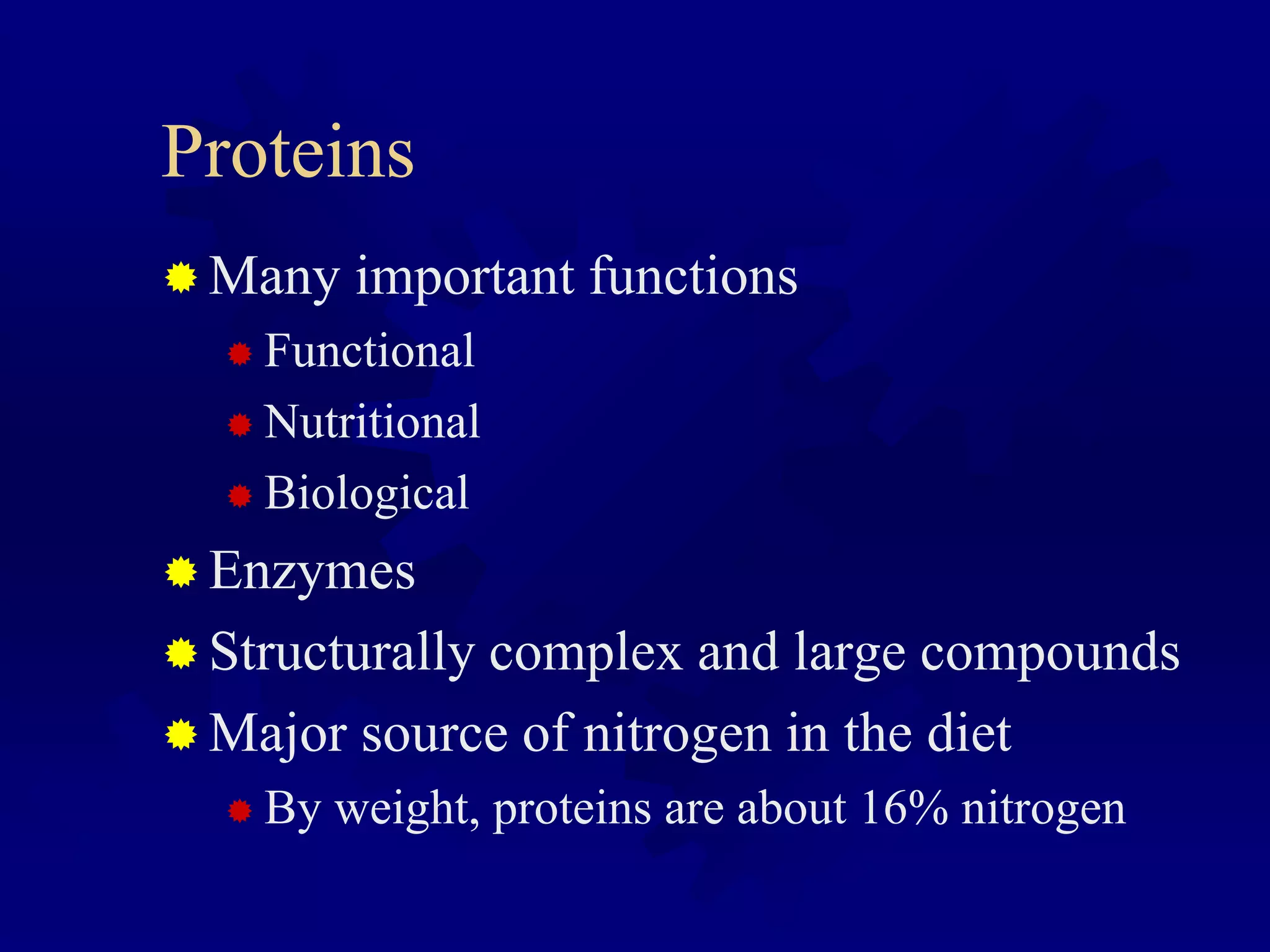 Proteins

Many important functions

Functional

Nutritional

Biological

Enzymes

Structurally complex and large compounds

Major source of nitrogen in the diet

By weight, proteins are about 16% nitrogen